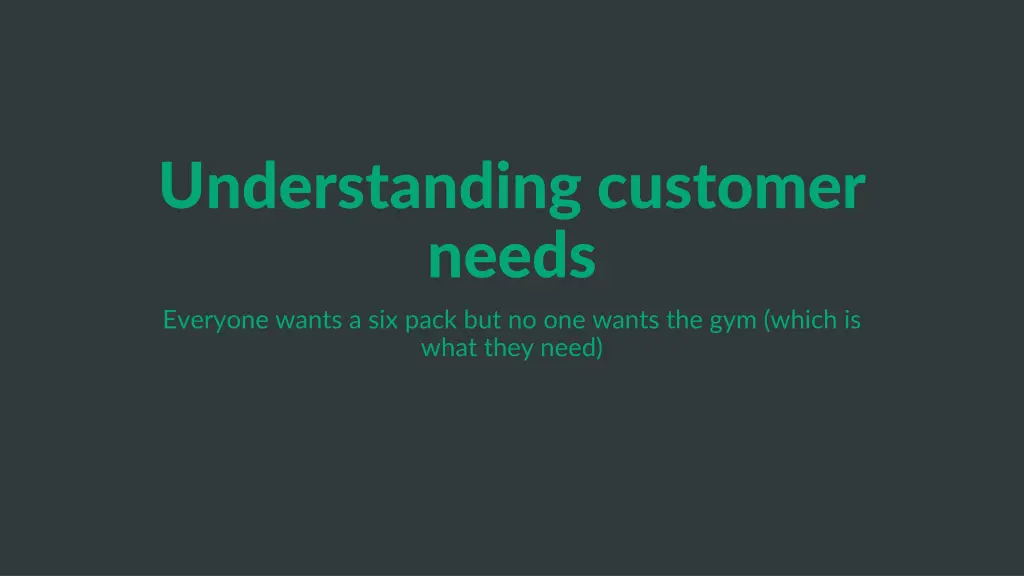 Understanding customer needs

Everyone wants a six pack but no one wants the gym (which is what they need)